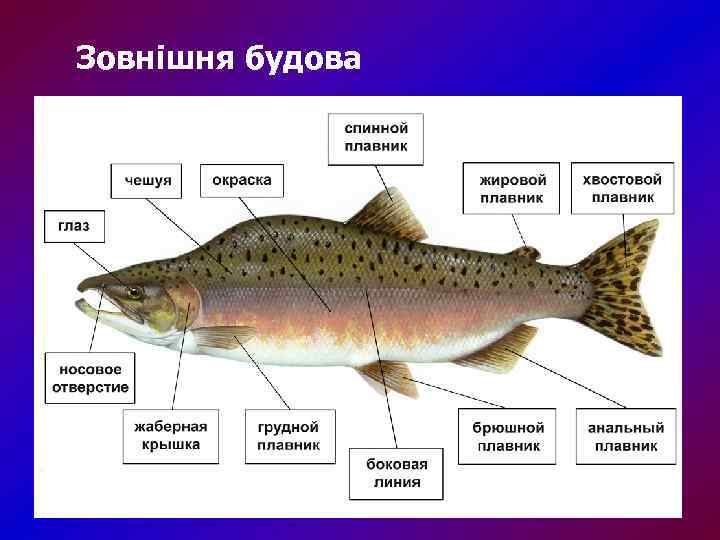 Зовнішня будова

спинной плавник

чешуя

окраска

жировой плавник

хвостовой плавник

глаз

носовое отверстие

жаберная крышка

грудной плавник

боковая линия

брюшной плавник

анальный плавник